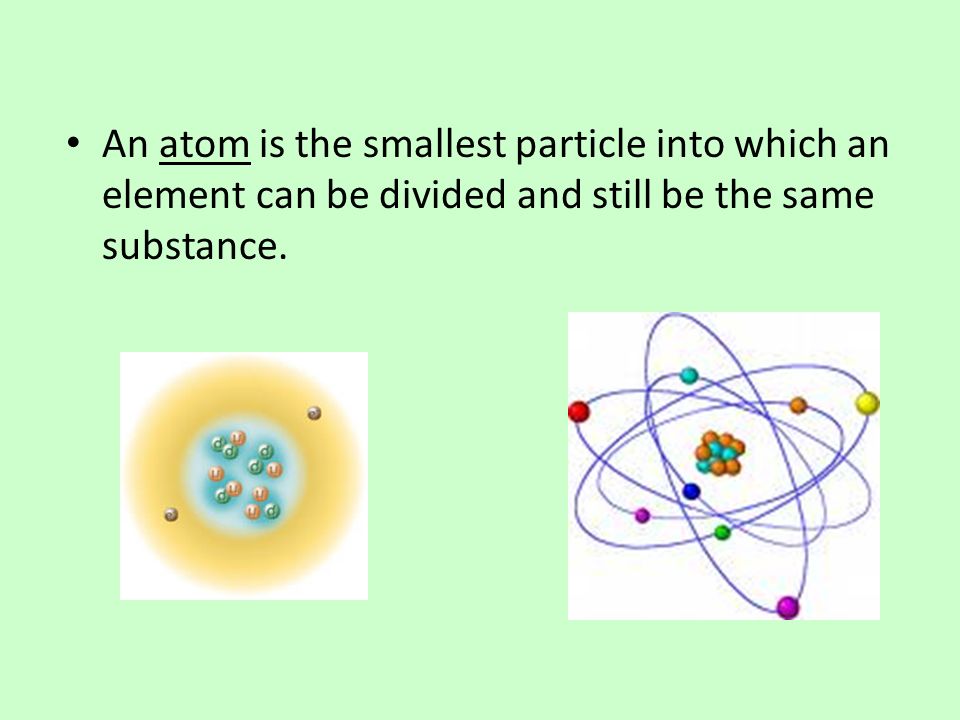 • An atom is the smallest particle into which an element can be divided and still be the same substance.